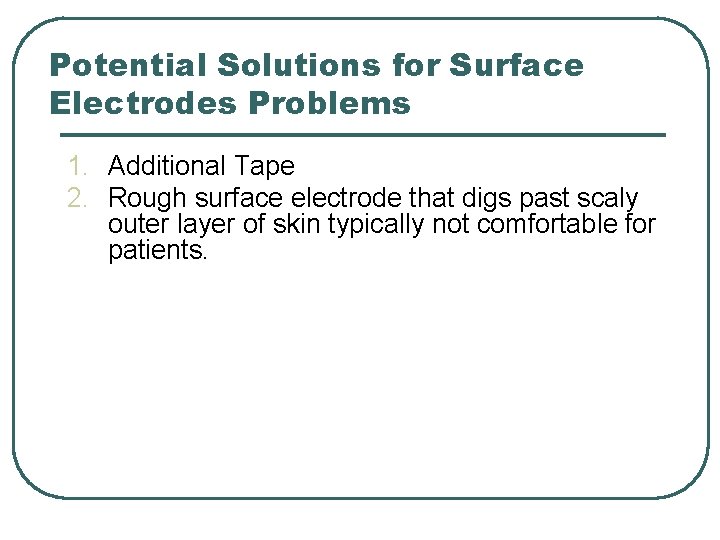 Potential Solutions for Surface Electrodes Problems

1. Additional Tape
2. Rough surface electrode that digs past scaly outer layer of skin typically not comfortable for patients.